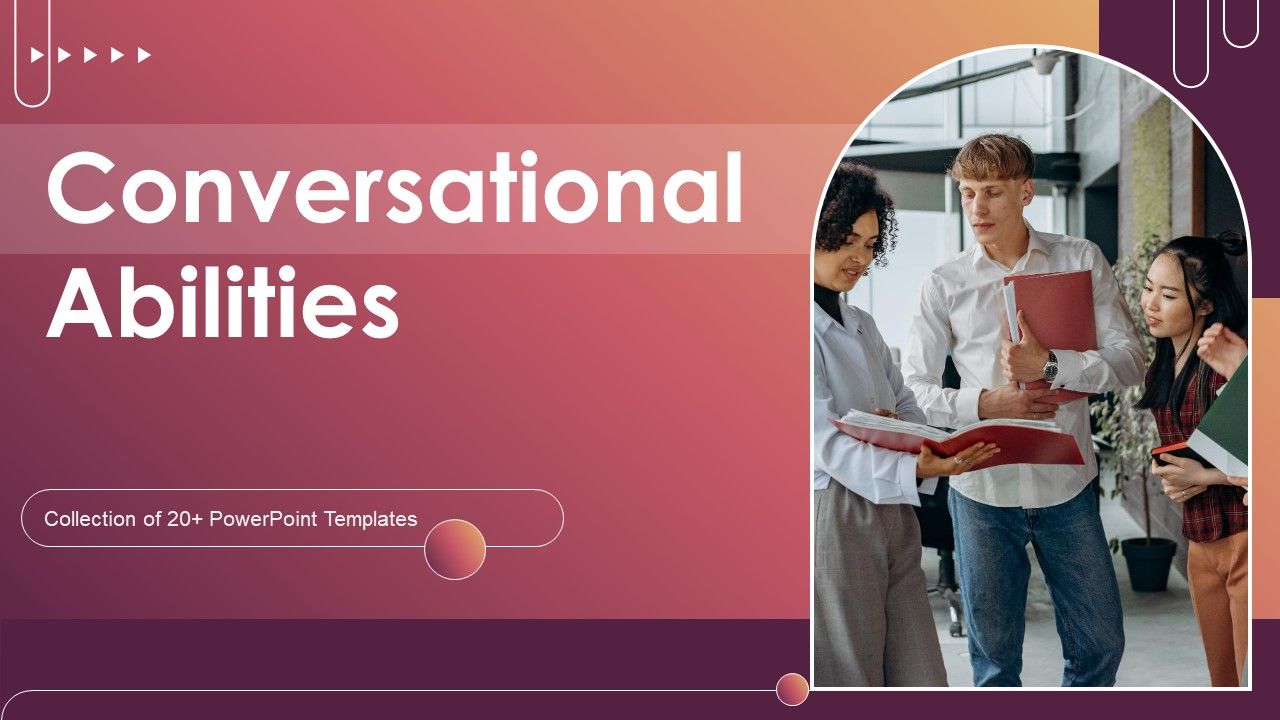 Conversational Abilities

Collection of 20+ PowerPoint Templates